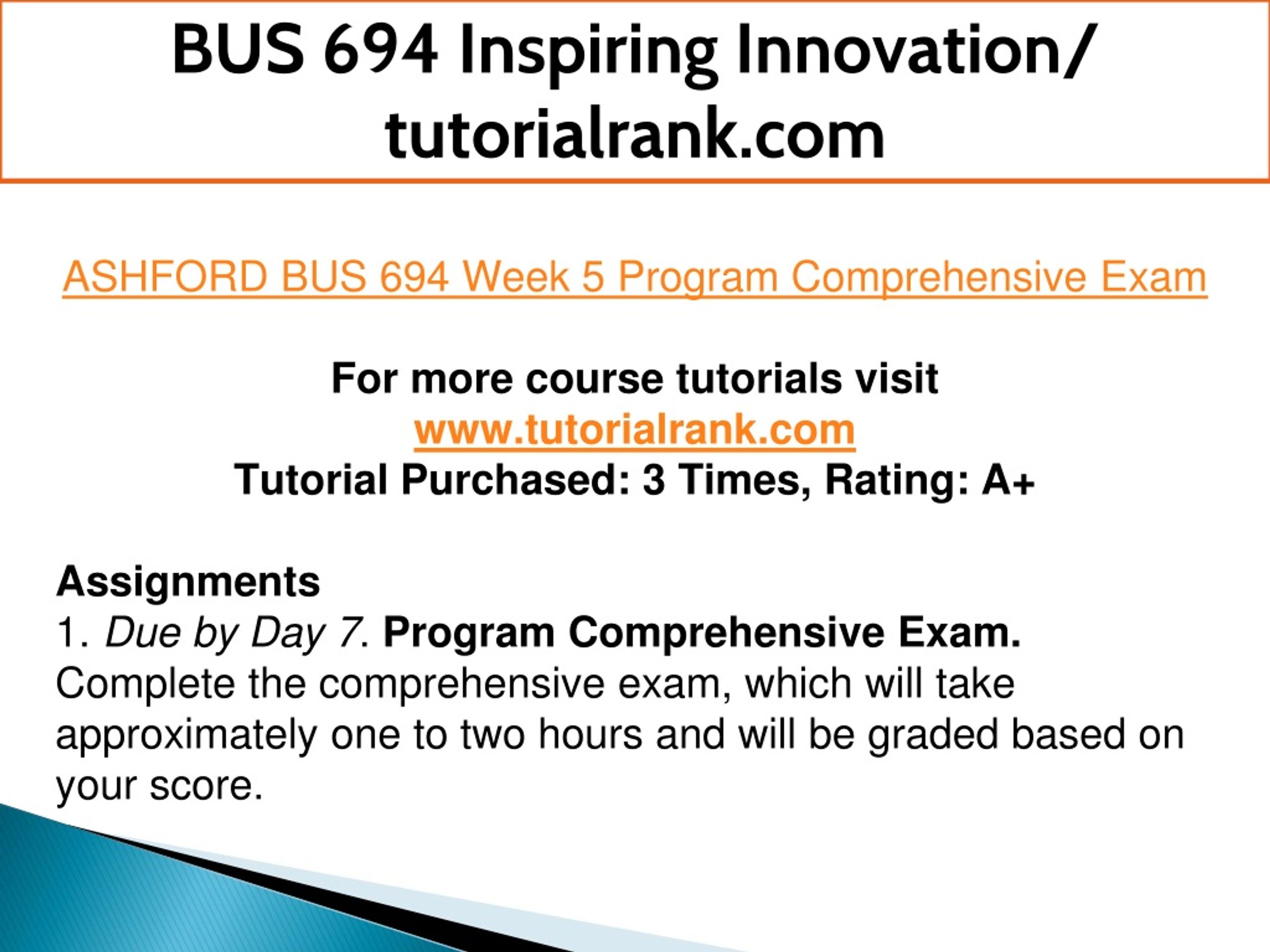 BUS 694 Inspiring Innovation/ tutorialrank.com

ASHFORD BUS 694 Week 5 Program Comprehensive Exam

For more course tutorials visit
www.tutorialrank.com
Tutorial Purchased: 3 Times, Rating: A+

Assignments
1. Due by Day 7. Program Comprehensive Exam. Complete the comprehensive exam, which will take approximately one to two hours and will be graded based on your score.